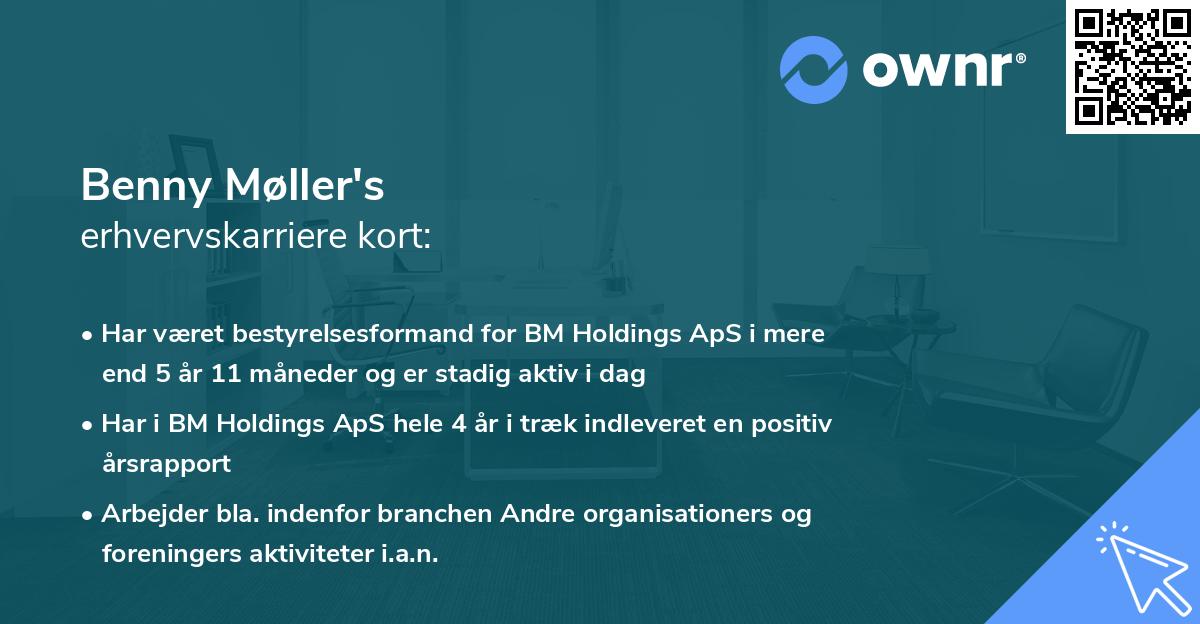 ownr®

Benny Møller's
erhvervskarriere kort:

• Har været bestyrelsesformand for BM Holdings ApS i mere end 5 år 11 måneder og er stadig aktiv i dag
• Har i BM Holdings ApS hele 4 år i træk indleveret en positiv årsrapport
• Arbejder bla. indenfor branchen Andre organisationers og foreningers aktiviteter i.a.n.